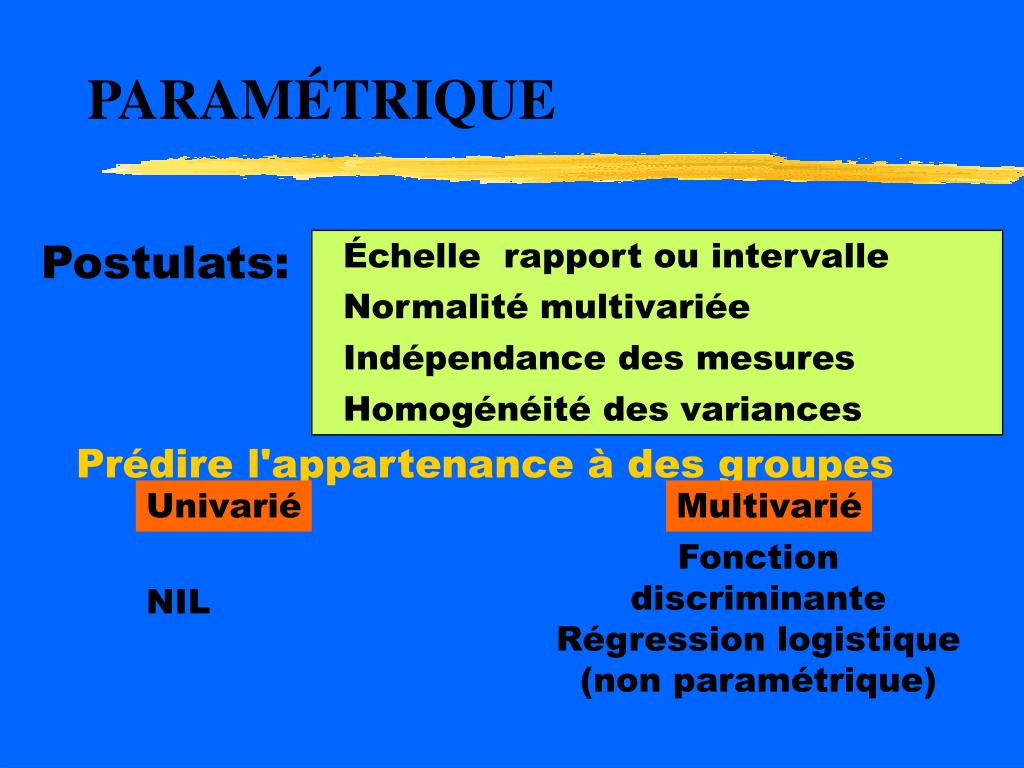 PARAMÉTRIQUE

Postulats:

Échelle rapport ou intervalle
Normalité multivariée
Indépendance des mesures
Homogénéité des variances

Prédire l'appartenance à des groupes

Univarié

NIL

Multivarié

Fonction discriminante
Régression logistique
(non paramétrique)